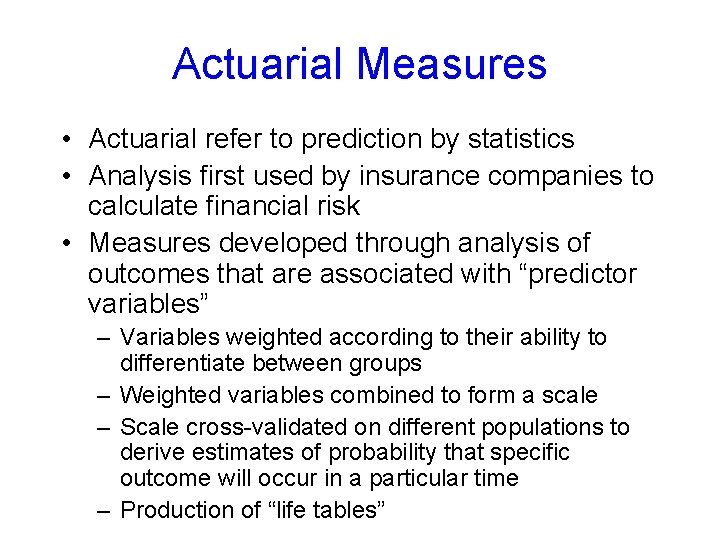 Actuarial Measures

• Actuarial refer to prediction by statistics
• Analysis first used by insurance companies to calculate financial risk
• Measures developed through analysis of outcomes that are associated with “predictor variables”
– Variables weighted according to their ability to differentiate between groups
– Weighted variables combined to form a scale
– Scale cross-validated on different populations to derive estimates of probability that specific outcome will occur in a particular time
– Production of “life tables”